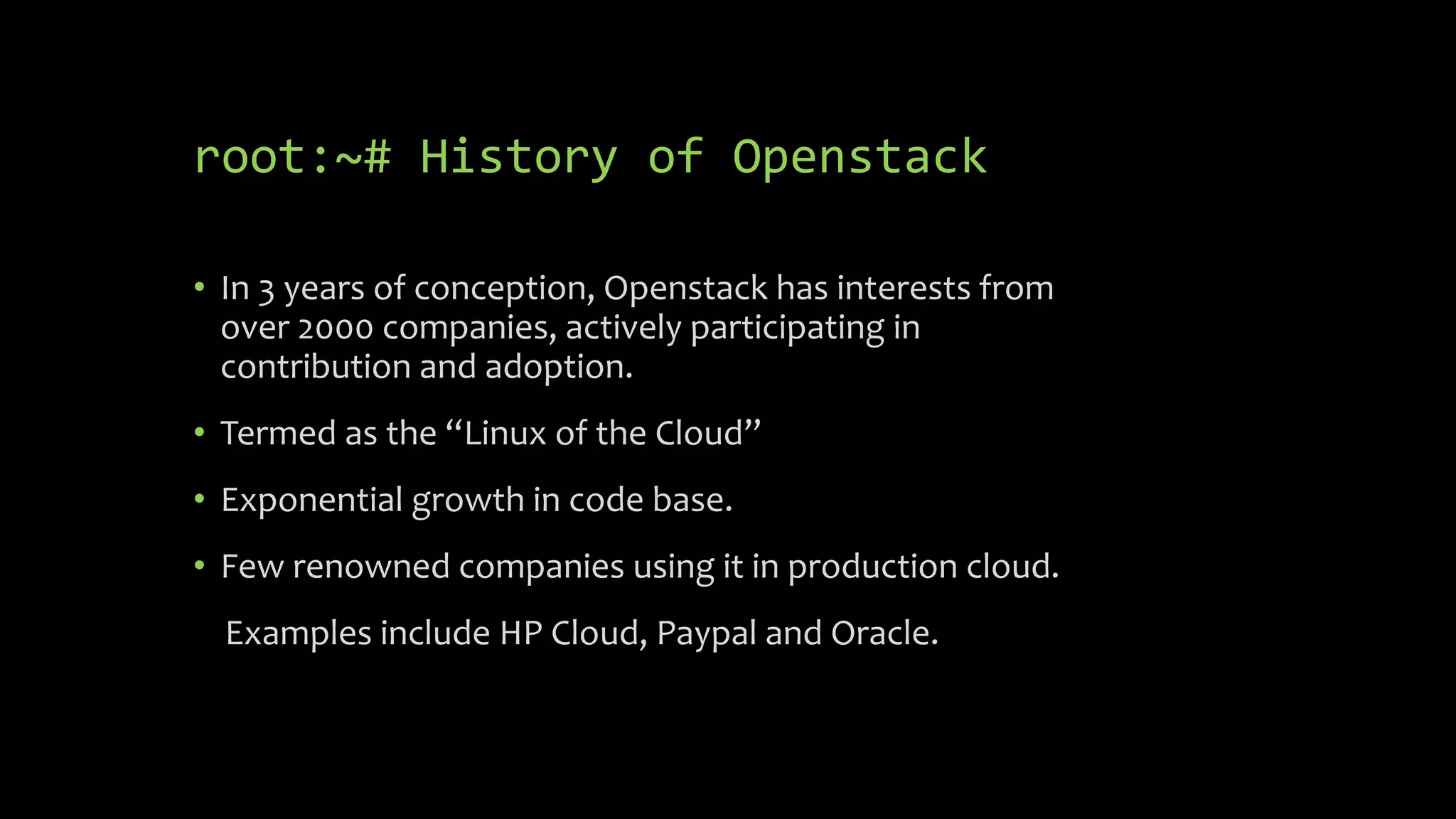 root:~# History of Openstack

• In 3 years of conception, Openstack has interests from over 2000 companies, actively participating in contribution and adoption.

• Termed as the “Linux of the Cloud”

• Exponential growth in code base.

• Few renowned companies using it in production cloud.

Examples include HP Cloud, Paypal and Oracle.